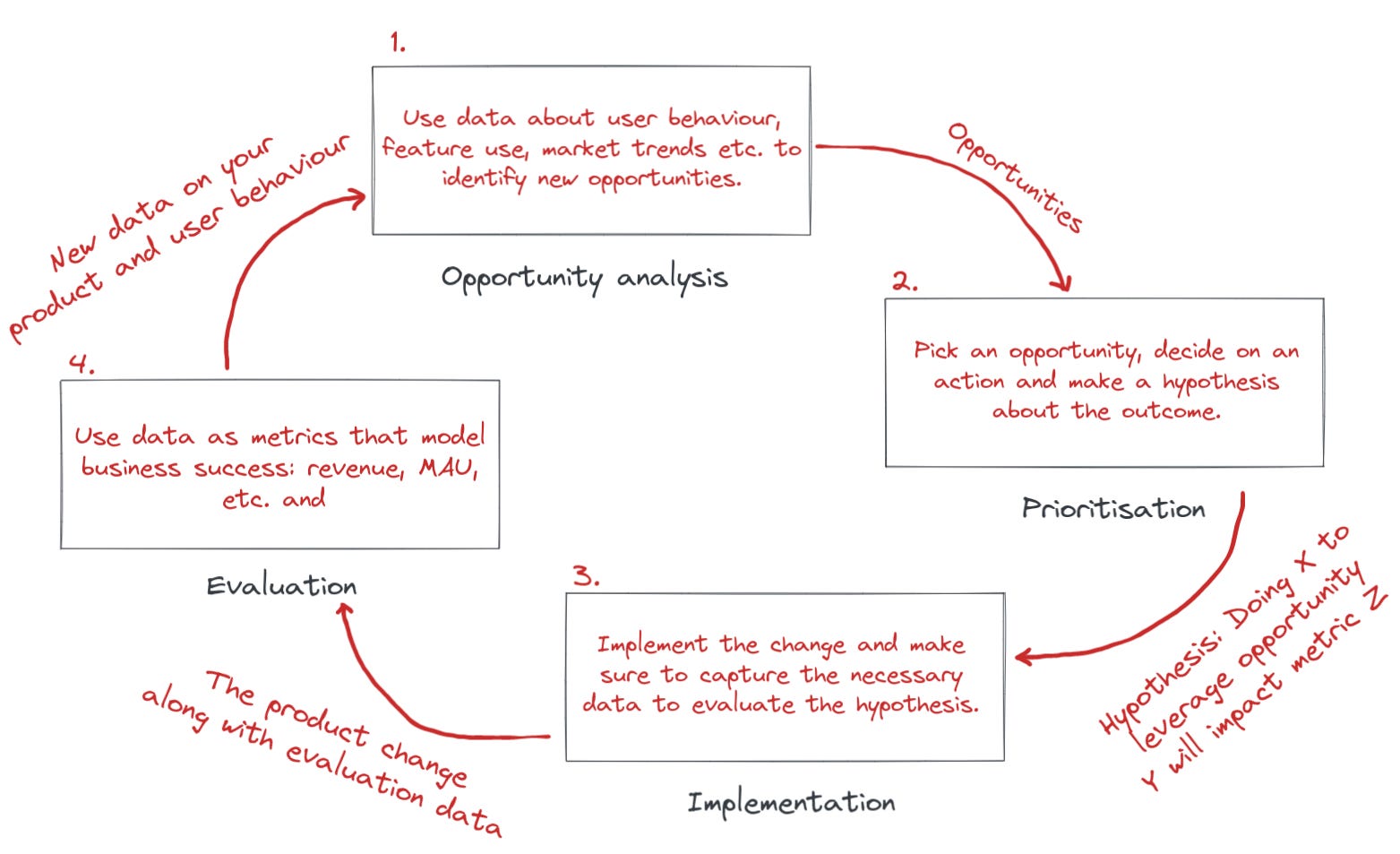 1.

Use data about user behaviour, feature use, market trends etc. to identify new opportunities.

Opportunity analysis

Opportunities

2.

Pick an opportunity, decide on an action and make a hypothesis about the outcome.

Prioritisation

Hypothesis: Doing X to leverage opportunity Y will impact metric Z

3.

Implement the change and make sure to capture the necessary data to evaluate the hypothesis.

Implementation

The product change along with evaluation data

4.

Use data as metrics that model business success: revenue, MAU, etc. and

Evaluation

New data on your product and user behaviour